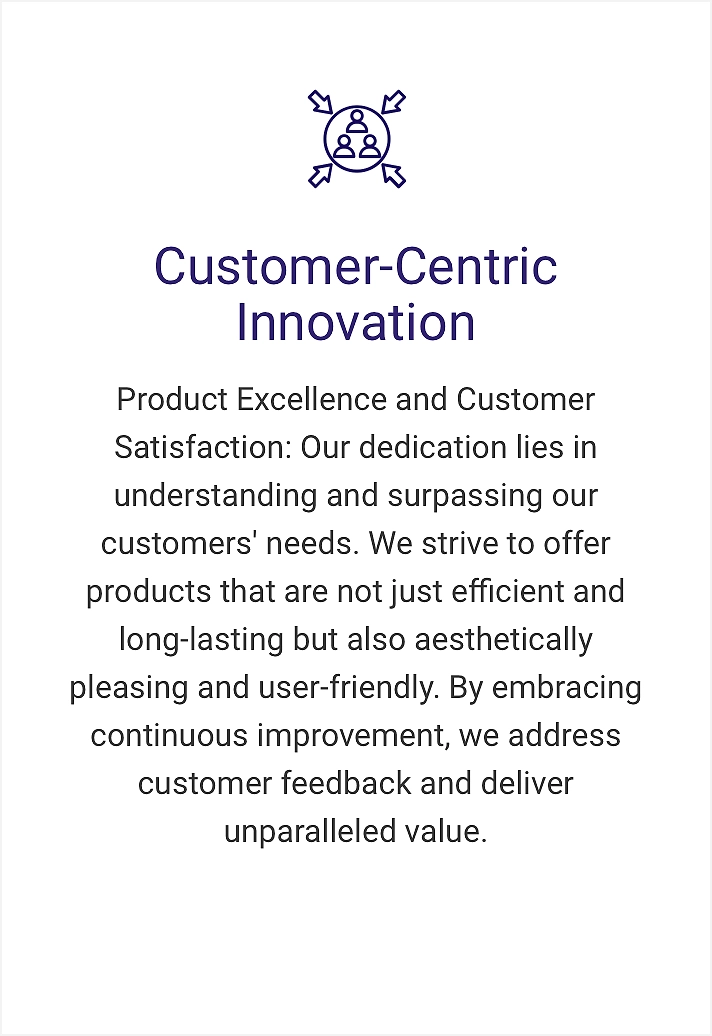 Customer-Centric Innovation

Product Excellence and Customer Satisfaction: Our dedication lies in understanding and surpassing our customers' needs. We strive to offer products that are not just efficient and long-lasting but also aesthetically pleasing and user-friendly. By embracing continuous improvement, we address customer feedback and deliver unparalleled value.